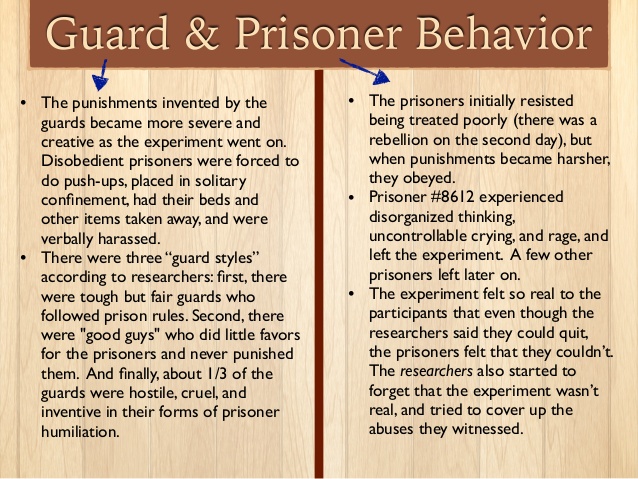 Guard & Prisoner Behavior

• The punishments invented by the guards became more severe and creative as the experiment went on. Disobedient prisoners were forced to do push-ups, placed in solitary confinement, had their beds and other items taken away, and were verbally harassed.
• There were three “guard styles” according to researchers: first, there were tough but fair guards who followed prison rules. Second, there were "good guys" who did little favors for the prisoners and never punished them. And finally, about 1/3 of the guards were hostile, cruel, and inventive in their forms of prisoner humiliation.

• The prisoners initially resisted being treated poorly (there was a rebellion on the second day), but when punishments became harsher, they obeyed.
• Prisoner #8612 experienced disorganized thinking, uncontrollable crying, and rage, and left the experiment. A few other prisoners left later on.
• The experiment felt so real to the participants that even though the researchers said they could quit, the prisoners felt that they couldn’t. The researchers also started to forget that the experiment wasn’t real, and tried to cover up the abuses they witnessed.